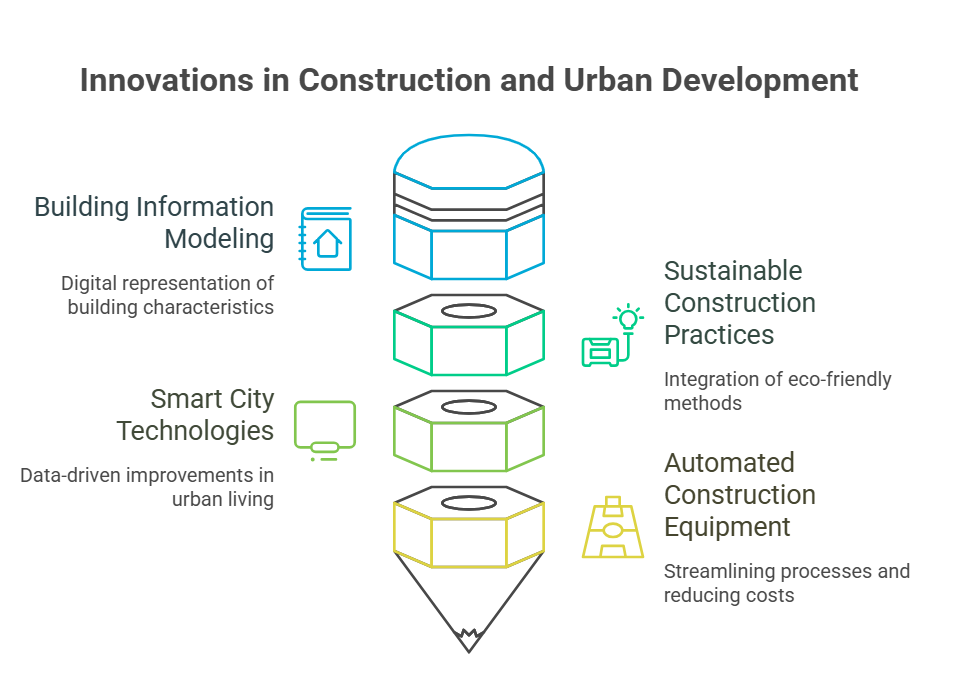 Innovations in Construction and Urban Development

Building Information Modeling

Digital representation of building characteristics

Sustainable Construction Practices

Integration of eco-friendly methods

Smart City Technologies

Data-driven improvements in urban living

Automated Construction Equipment

Streamlining processes and reducing costs